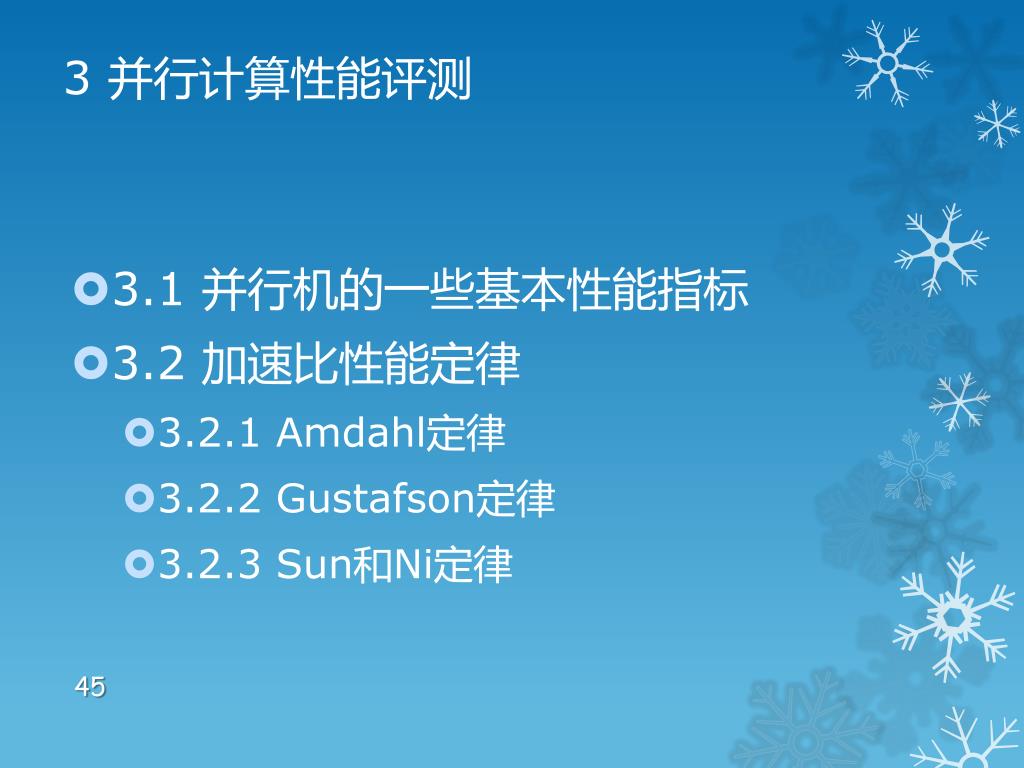 3 并行计算性能评测

3.1 并行机的一些基本性能指标
3.2 加速比性能定律
3.2.1 Amdahl定律
3.2.2 Gustafson定律
3.2.3 Sun和Ni定律

45